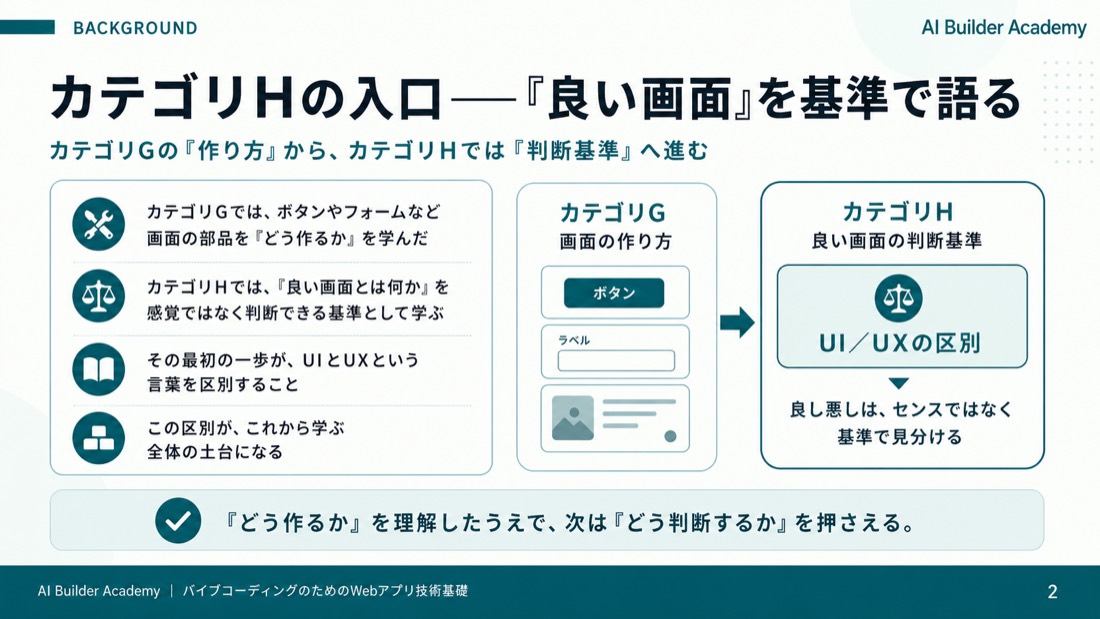 BACKGROUND

AI Builder Academy

カテゴリHの入口──『良い画面』を基準で語る

カテゴリGの『作り方』から、カテゴリHでは『判断基準』へ進む

カテゴリGでは、ボタンやフォームなど画面の部品を『どう作るか』を学んだ

カテゴリHでは、『良い画面とは何か』を感覚ではなく判断できる基準として学ぶ

その最初の一歩が、UIとUXという言葉を区別すること

この区別が、これから学ぶ全体の土台になる

カテゴリG
画面の作り方

ボタン

ラベル

カテゴリH
良い画面の判断基準

UI／UXの区別

良し悪しは、センスではなく基準で見分ける

『どう作るか』を理解したうえで、次は『どう判断するか』を押さえる。

AI Builder Academy ｜ バイブコーディングのためのWebアプリ技術基礎

2